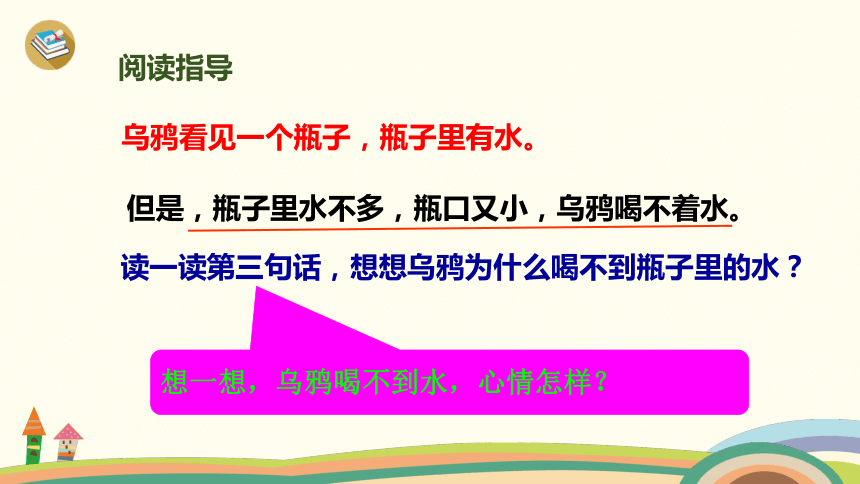 阅读指导

乌鸦看见一个瓶子，瓶子里有水。

但是，瓶子里水不多，瓶口又小，乌鸦喝不着水。

读一读第三句话，想想乌鸦为什么喝不到瓶子里的水？

想一想，乌鸦喝不到水，心情怎样？